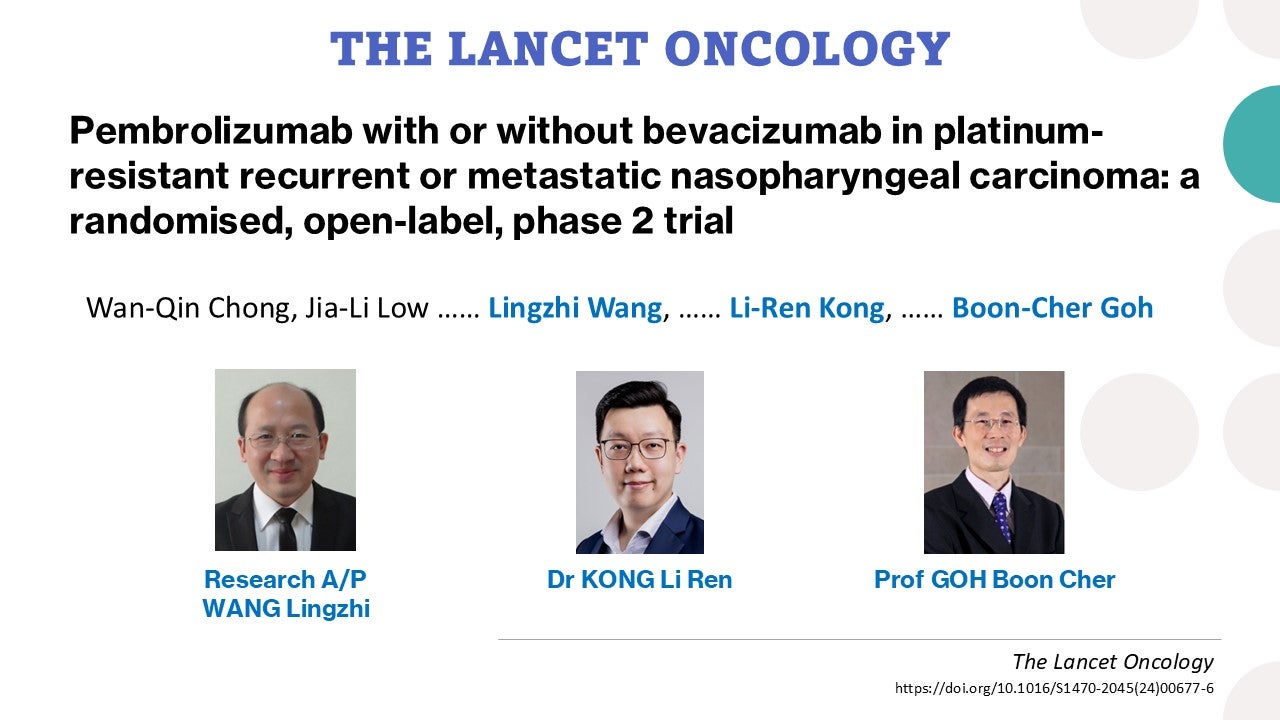 THE LANCET ONCOLOGY

Pembrolizumab with or without bevacizumab in platinum-resistant recurrent or metastatic nasopharyngeal carcinoma: a randomised, open-label, phase 2 trial

Wan-Qin Chong, Jia-Li Low …… Lingzhi Wang, …… Li-Ren Kong, …… Boon-Cher Goh

Research A/P
WANG Lingzhi

Dr KONG Li Ren

Prof GOH Boon Cher

The Lancet Oncology
https://doi.org/10.1016/S1470-2045(24)00677-6